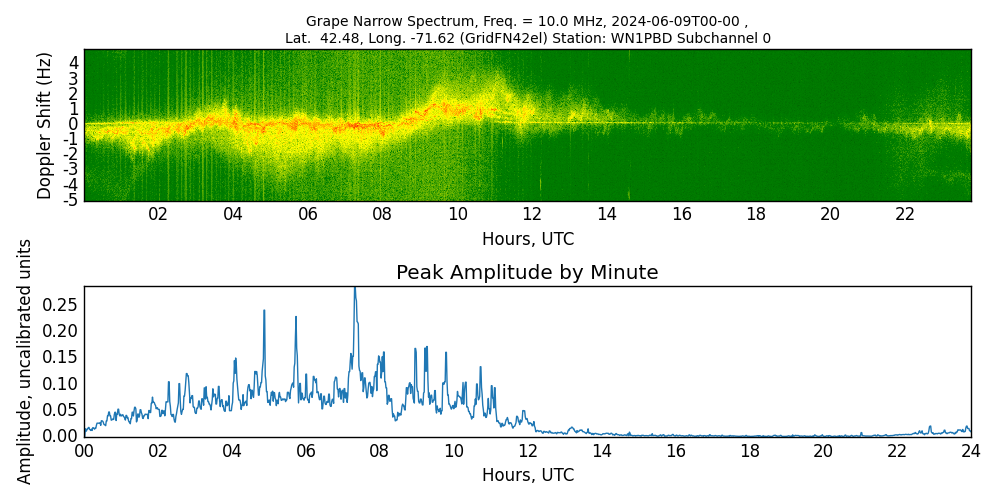 Grape Narrow Spectrum, Freq. = 10.0 MHz, 2024-06-09T00-00 ,
Lat. 42.48, Long. -71.62 (GridFN42el) Station: WN1PBD Subchannel 0

Doppler Shift (Hz)
4
3
2
1
0
-1
-2
-3
-4
-5

02 04 06 08 10 12 14 16 18 20 22
Hours, UTC

Peak Amplitude by Minute

Amplitude, uncalibrated units
0.25
0.20
0.15
0.10
0.05
0.00

00 02 04 06 08 10 12 14 16 18 20 22 24
Hours, UTC